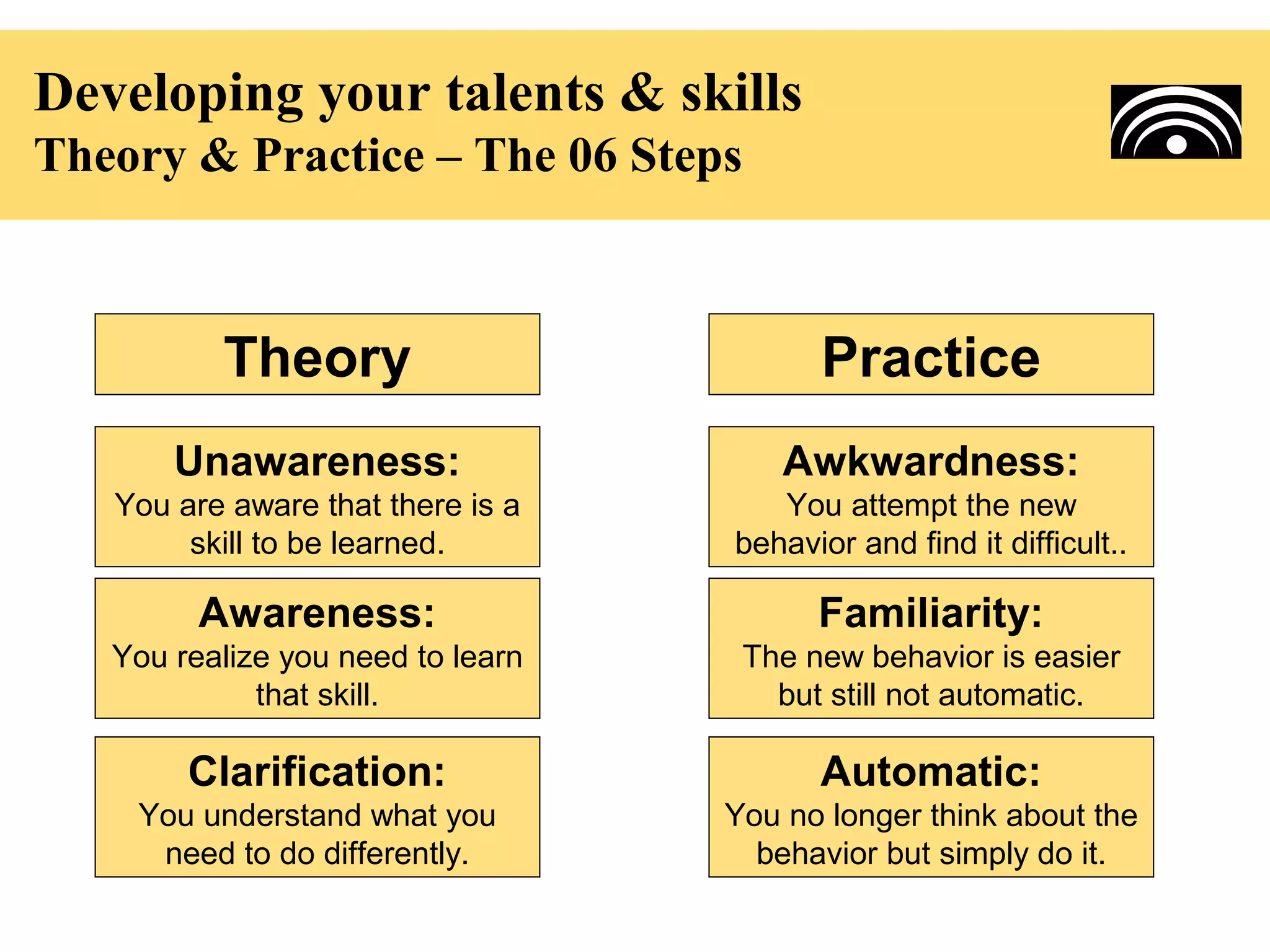 Developing your talents & skills
Theory & Practice – The 06 Steps

Theory

Unawareness:
You are aware that there is a skill to be learned.

Awareness:
You realize you need to learn that skill.

Clarification:
You understand what you need to do differently.

Practice

Awkwardness:
You attempt the new behavior and find it difficult..

Familiarity:
The new behavior is easier but still not automatic.

Automatic:
You no longer think about the behavior but simply do it.